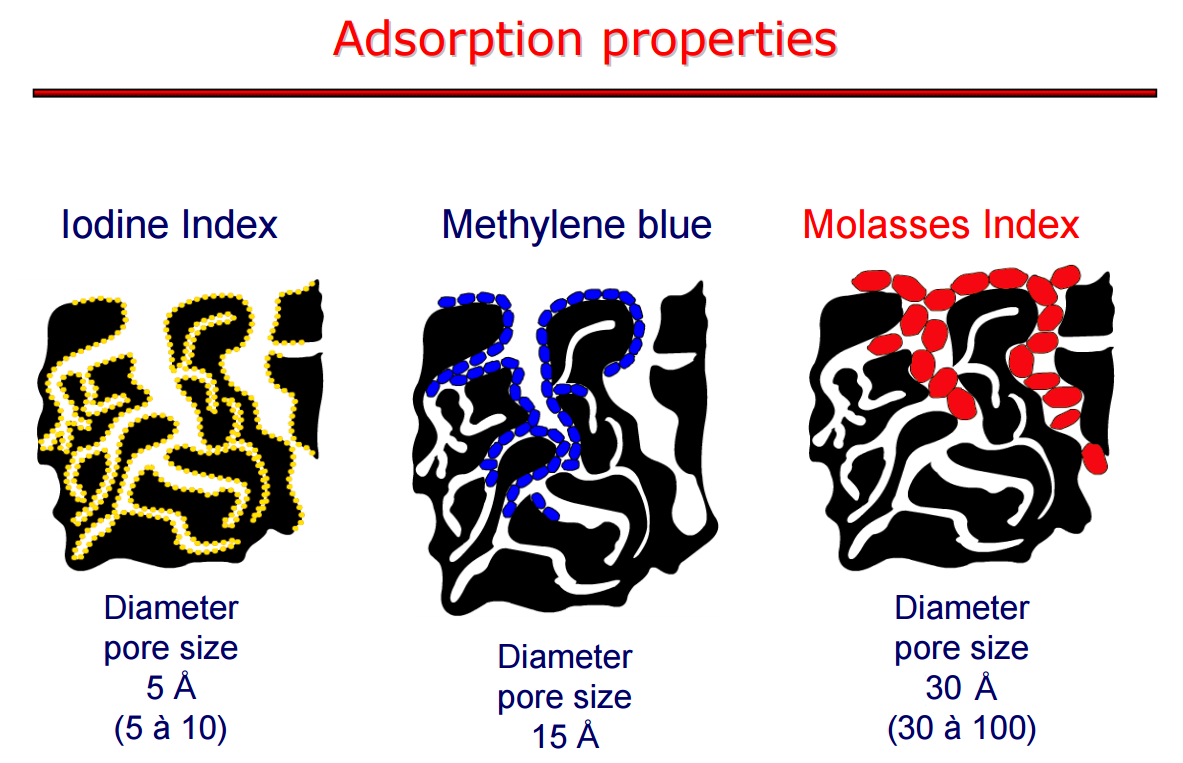 Adsorption properties

Iodine Index

Diameter pore size 5 Å (5 à 10)

Methylene blue

Diameter pore size 15 Å

Molasses Index

Diameter pore size 30 Å (30 à 100)